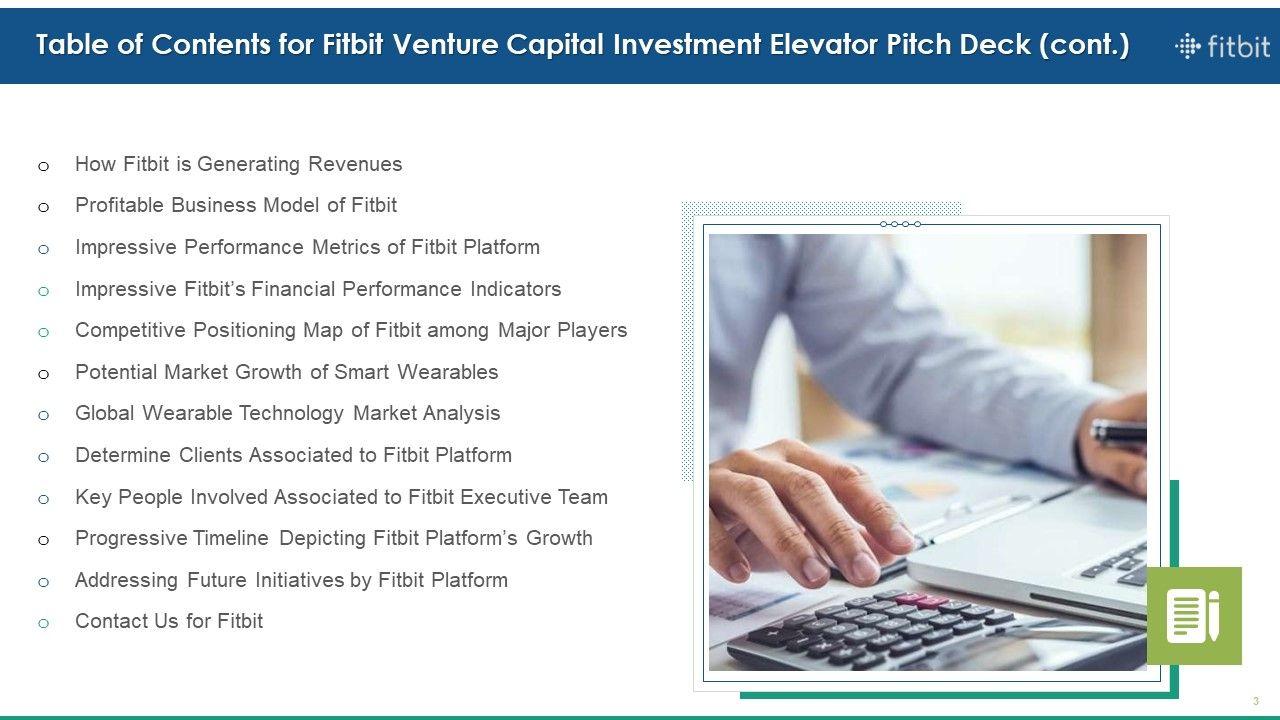 Table of Contents for Fitbit Venture Capital Investment Elevator Pitch Deck (cont.)

fitbit

o How Fitbit is Generating Revenues
o Profitable Business Model of Fitbit
o Impressive Performance Metrics of Fitbit Platform
o Impressive Fitbit's Financial Performance Indicators
o Competitive Positioning Map of Fitbit among Major Players
o Potential Market Growth of Smart Wearables
o Global Wearable Technology Market Analysis
o Determine Clients Associated to Fitbit Platform
o Key People Involved Associated to Fitbit Executive Team
o Progressive Timeline Depicting Fitbit Platform's Growth
o Addressing Future Initiatives by Fitbit Platform
o Contact Us for Fitbit

3